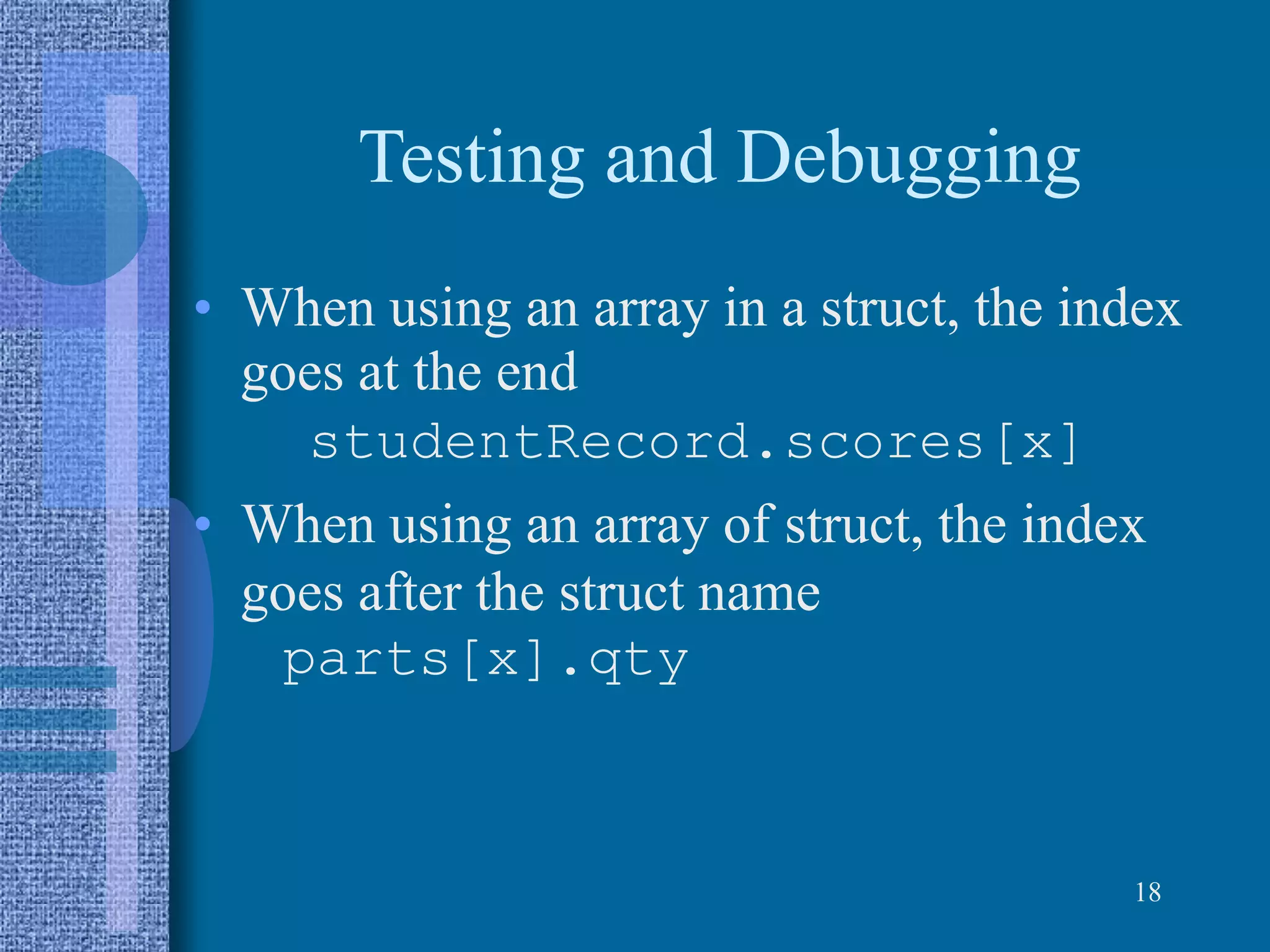 Testing and Debugging

• When using an array in a struct, the index goes at the end
studentRecord.scores[x]

• When using an array of struct, the index goes after the struct name
parts[x].qty

18